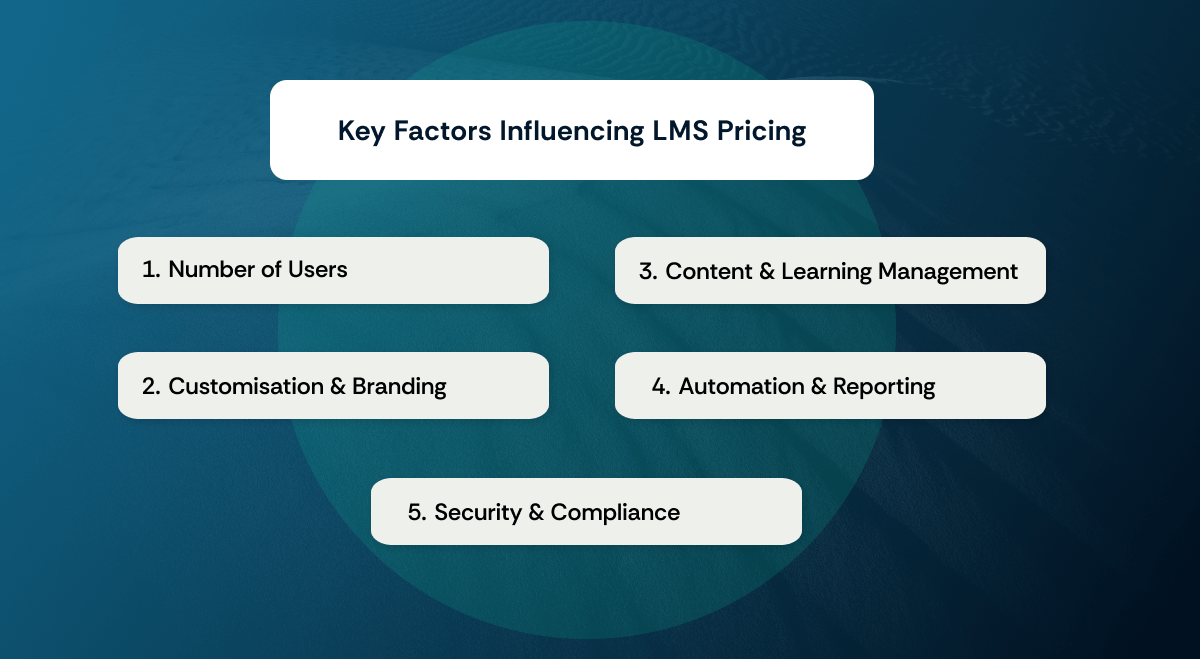 Key Factors Influencing LMS Pricing

1. Number of Users

2. Customisation & Branding

3. Content & Learning Management

4. Automation & Reporting

5. Security & Compliance